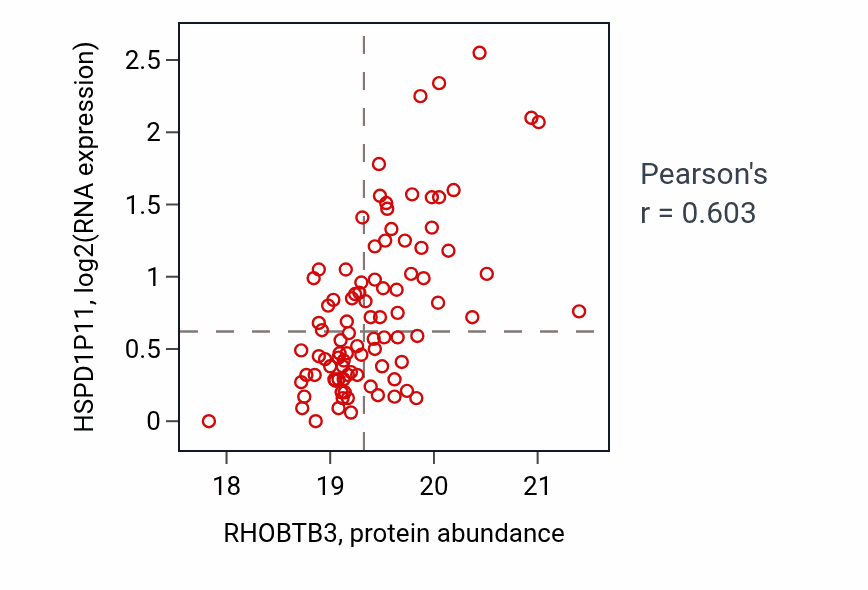 HSPD1P11, log2(RNA expression)

2.5
2
1.5
1
0.5
0

18
19
20
21

RHOBTB3, protein abundance

Pearson's
r = 0.603